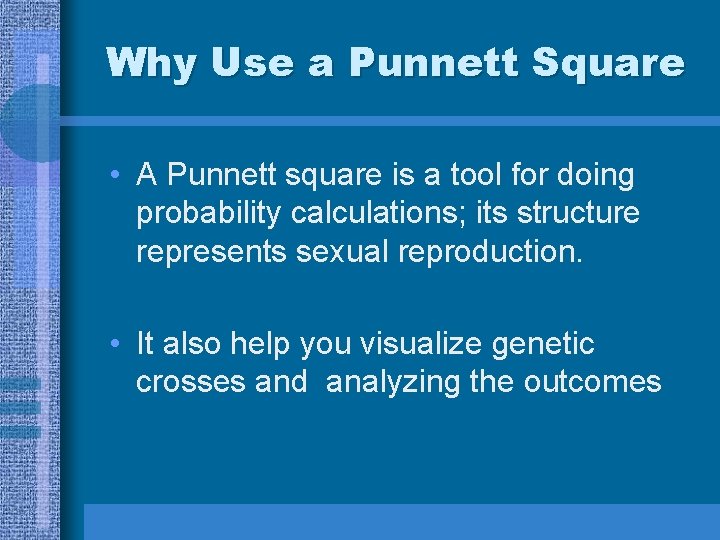 Why Use a Punnett Square

• A Punnett square is a tool for doing probability calculations; its structure represents sexual reproduction.

• It also help you visualize genetic crosses and analyzing the outcomes